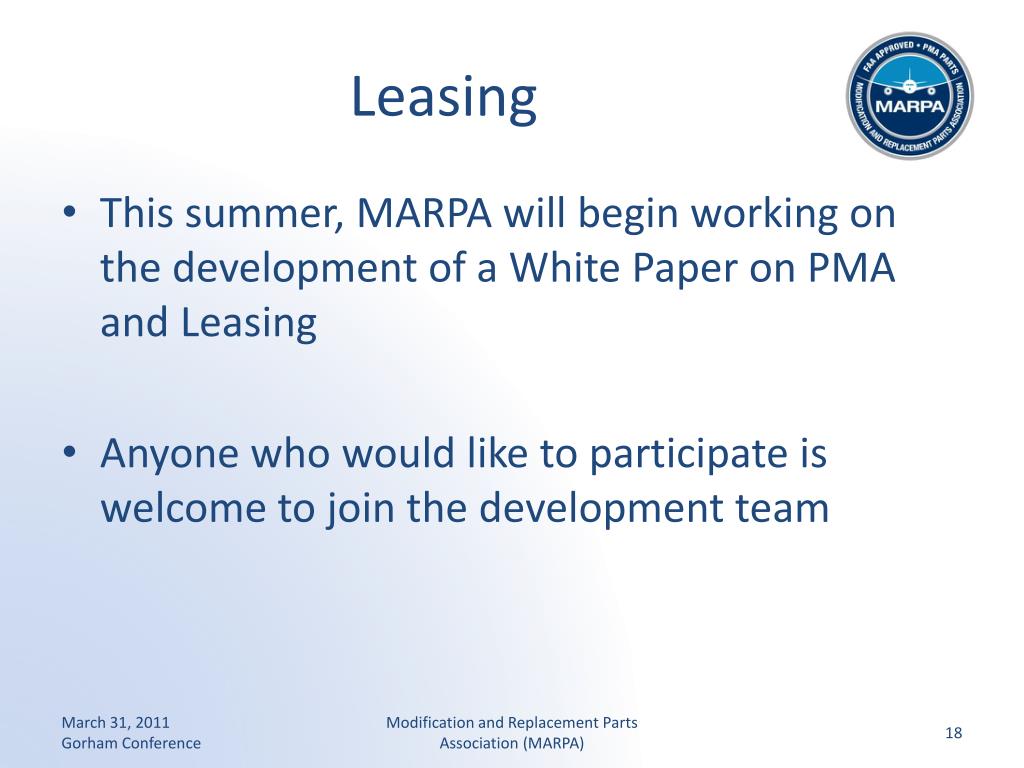 Leasing

FAA APPROVED • PMA PARTS
MARPA
MODIFICATION AND REPLACEMENT PARTS ASSOCIATION

• This summer, MARPA will begin working on the development of a White Paper on PMA and Leasing

• Anyone who would like to participate is welcome to join the development team

March 31, 2011
Gorham Conference

Modification and Replacement Parts Association (MARPA)

18